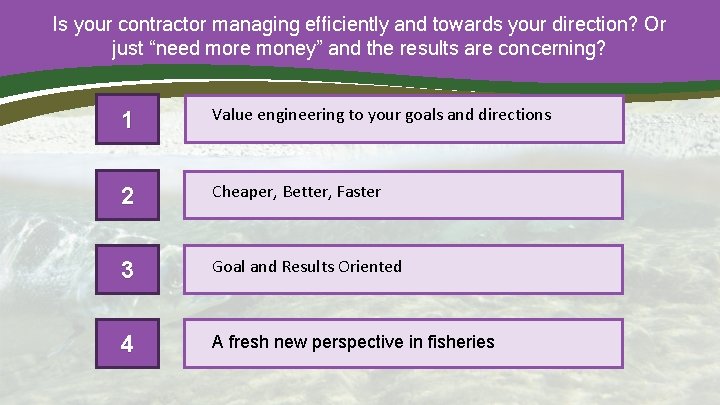 Is your contractor managing efficiently and towards your direction? Or just “need more money” and the results are concerning?

1

Value engineering to your goals and directions

2

Cheaper, Better, Faster

3

Goal and Results Oriented

4

A fresh new perspective in fisheries